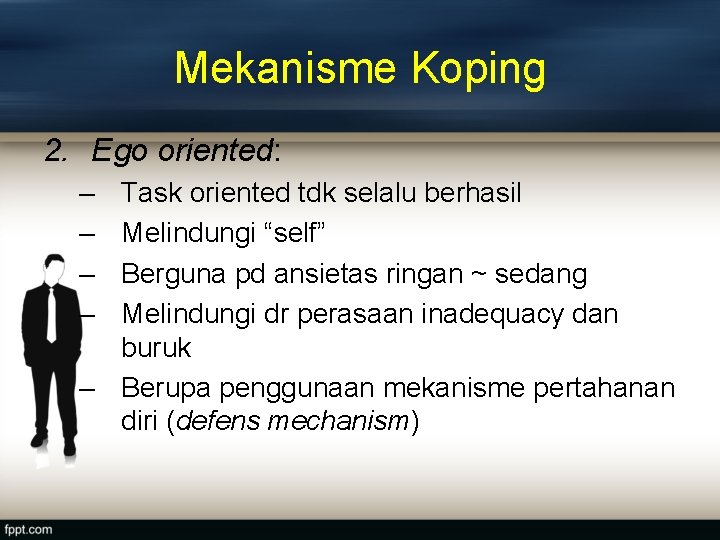 Mekanisme Koping

2. Ego oriented:

– Task oriented tdk selalu berhasil
– Melindungi “self”
– Berguna pd ansietas ringan ~ sedang
– Melindungi dr perasaan inadequacy dan buruk
– Berupa penggunaan mekanisme pertahanan diri (defens mechanism)

fppt.com